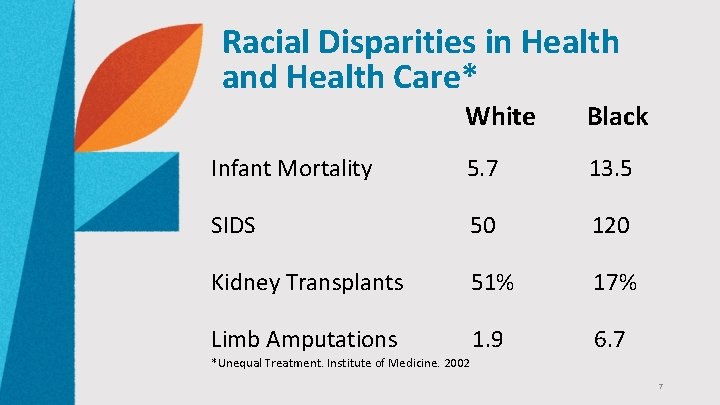 Racial Disparities in Health and Health Care*

| | White | Black |
|---|---|---|
| Infant Mortality | 5.7 | 13.5 |
| SIDS | 50 | 120 |
| Kidney Transplants | 51% | 17% |
| Limb Amputations | 1.9 | 6.7 |

*Unequal Treatment. Institute of Medicine. 2002

7